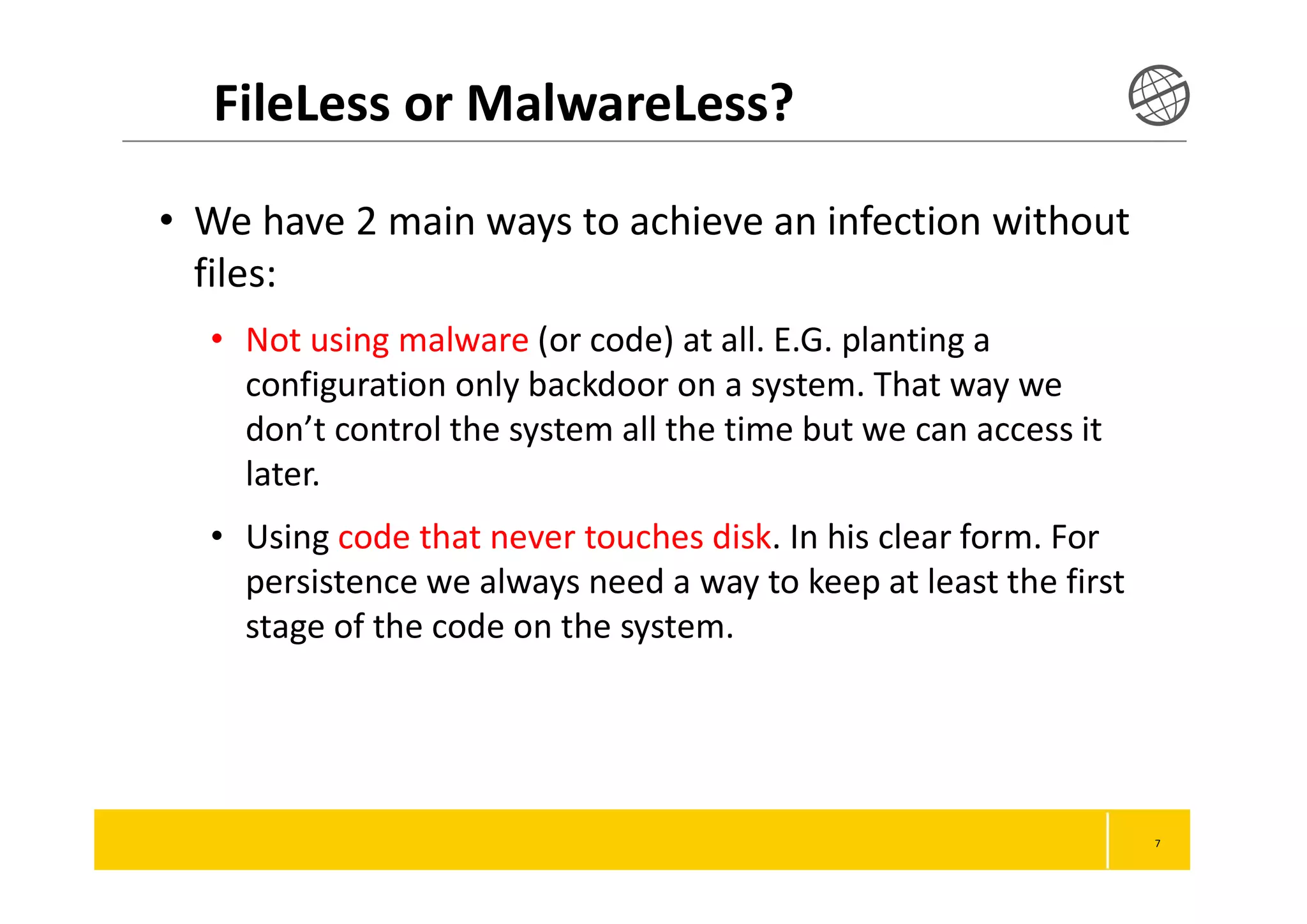 FileLess or MalwareLess?

• We have 2 main ways to achieve an infection without files:

• Not using malware (or code) at all. E.G. planting a configuration only backdoor on a system. That way we don't control the system all the time but we can access it later.

• Using code that never touches disk. In his clear form. For persistence we always need a way to keep at least the first stage of the code on the system.

7